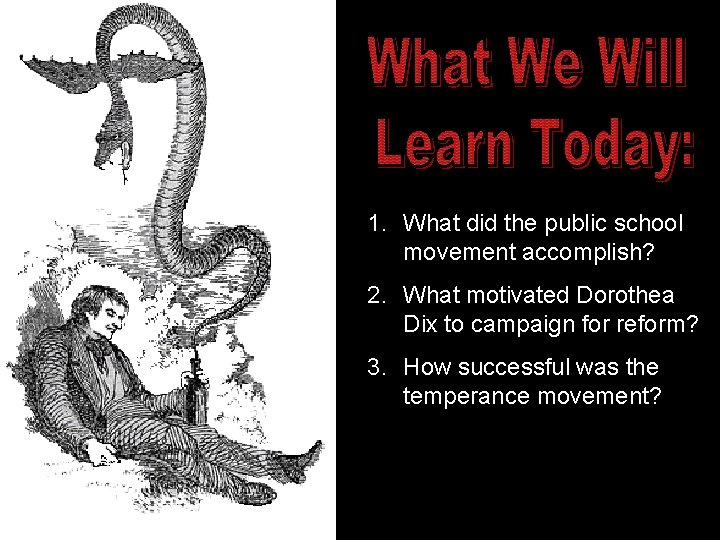 What We Will Learn Today:

1. What did the public school movement accomplish?

2. What motivated Dorothea Dix to campaign for reform?

3. How successful was the temperance movement?